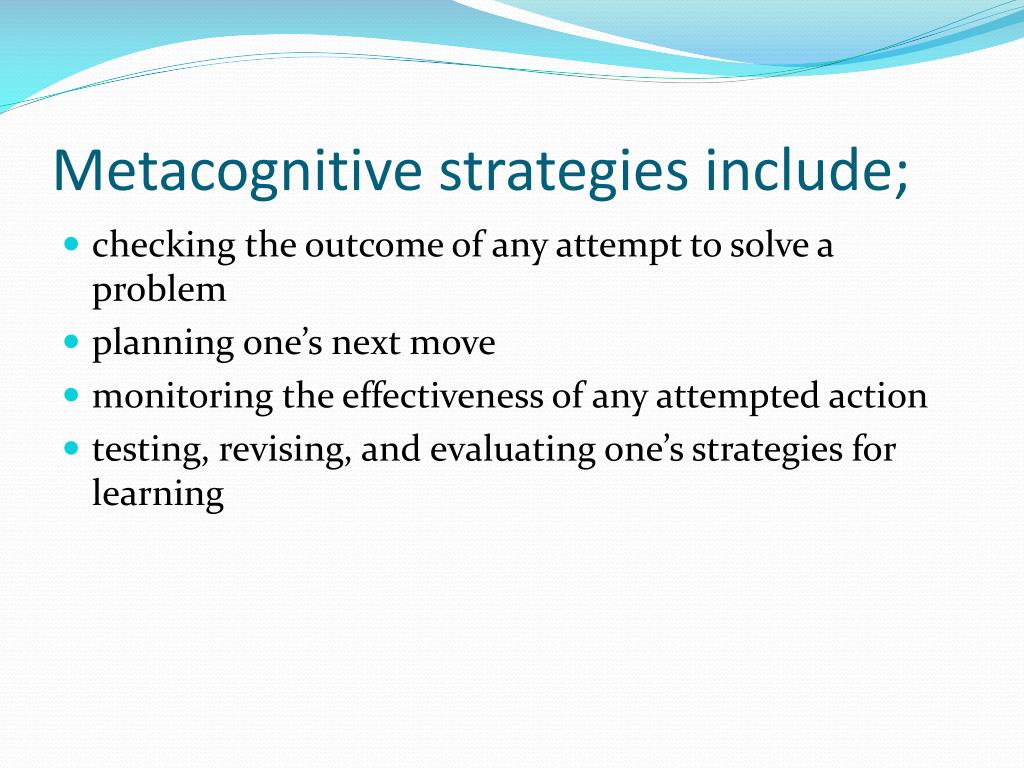 Metacognitive strategies include;

- checking the outcome of any attempt to solve a problem
- planning one’s next move
- monitoring the effectiveness of any attempted action
- testing, revising, and evaluating one’s strategies for learning